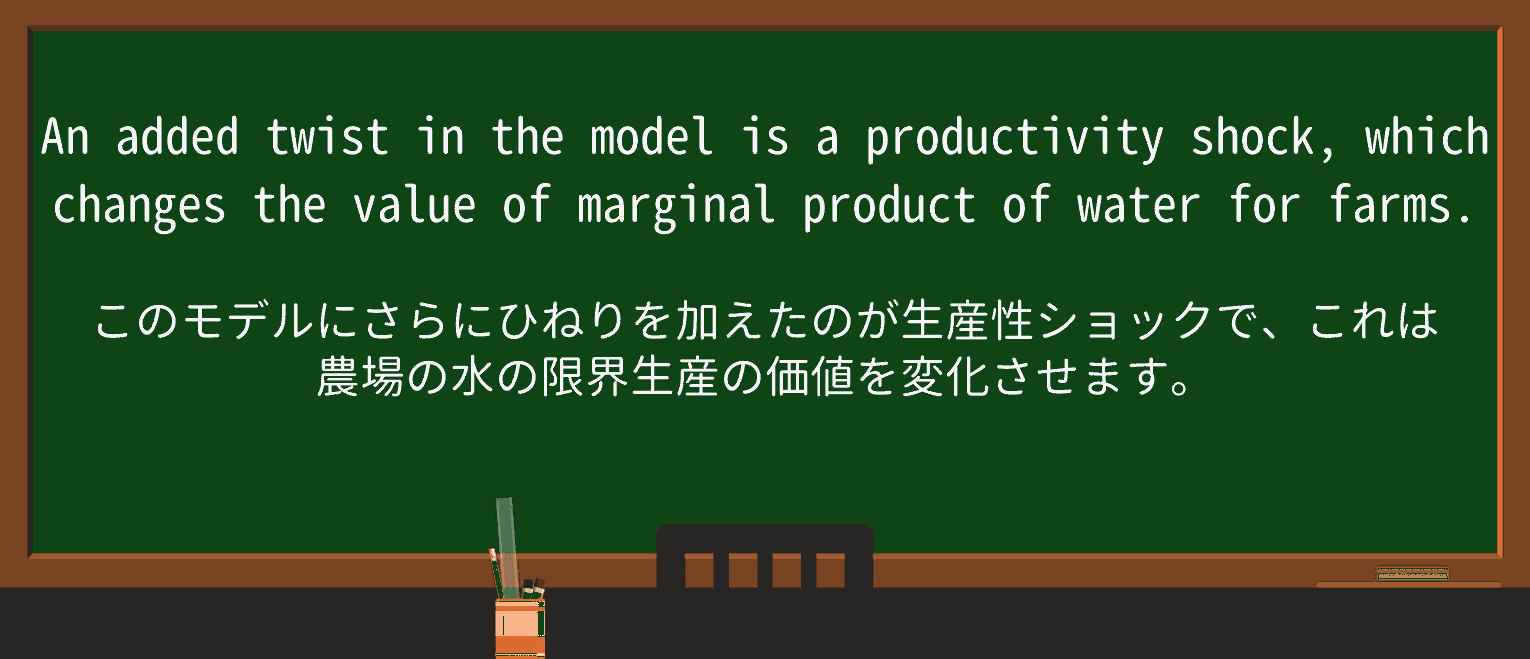 An added twist in the model is a productivity shock, which changes the value of marginal product of water for farms.

このモデルにさらにひねりを加えたのが生産性ショックで、これは農場の水の限界生産の価値を変化させます。